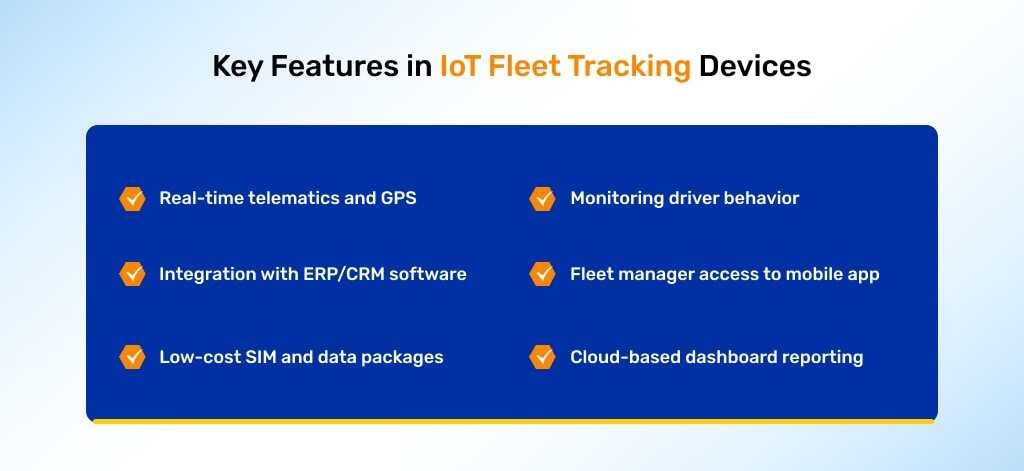 Key Features in IoT Fleet Tracking Devices

Real-time telematics and GPS

Integration with ERP/CRM software

Low-cost SIM and data packages

Monitoring driver behavior

Fleet manager access to mobile app

Cloud-based dashboard reporting